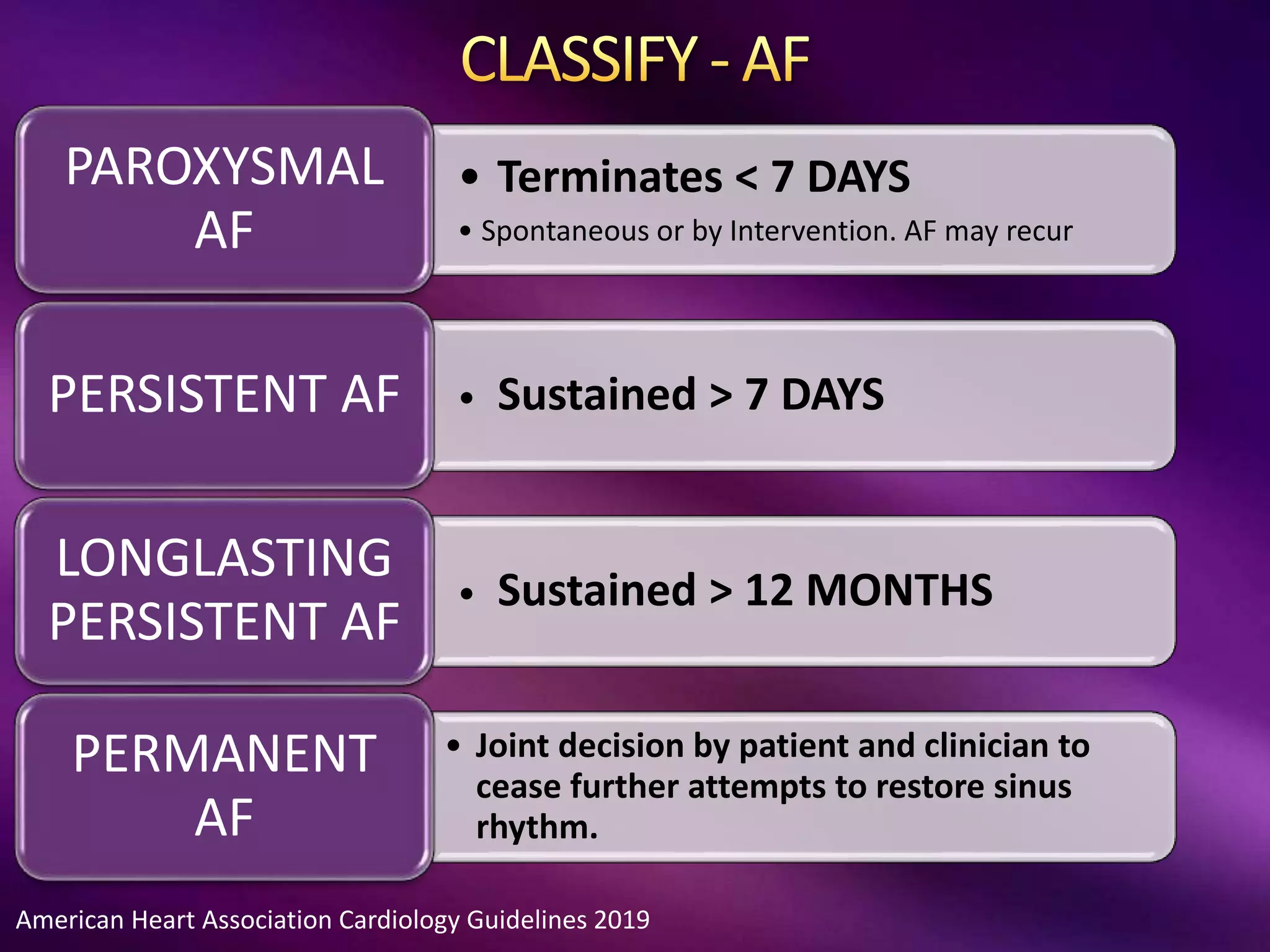 CLASSIFY - AF

PAROXYSMAL AF

• Terminates < 7 DAYS
• Spontaneous or by Intervention. AF may recur

PERSISTENT AF

• Sustained > 7 DAYS

LONGLASTING PERSISTENT AF

• Sustained > 12 MONTHS

PERMANENT AF

• Joint decision by patient and clinician to cease further attempts to restore sinus rhythm.

American Heart Association Cardiology Guidelines 2019